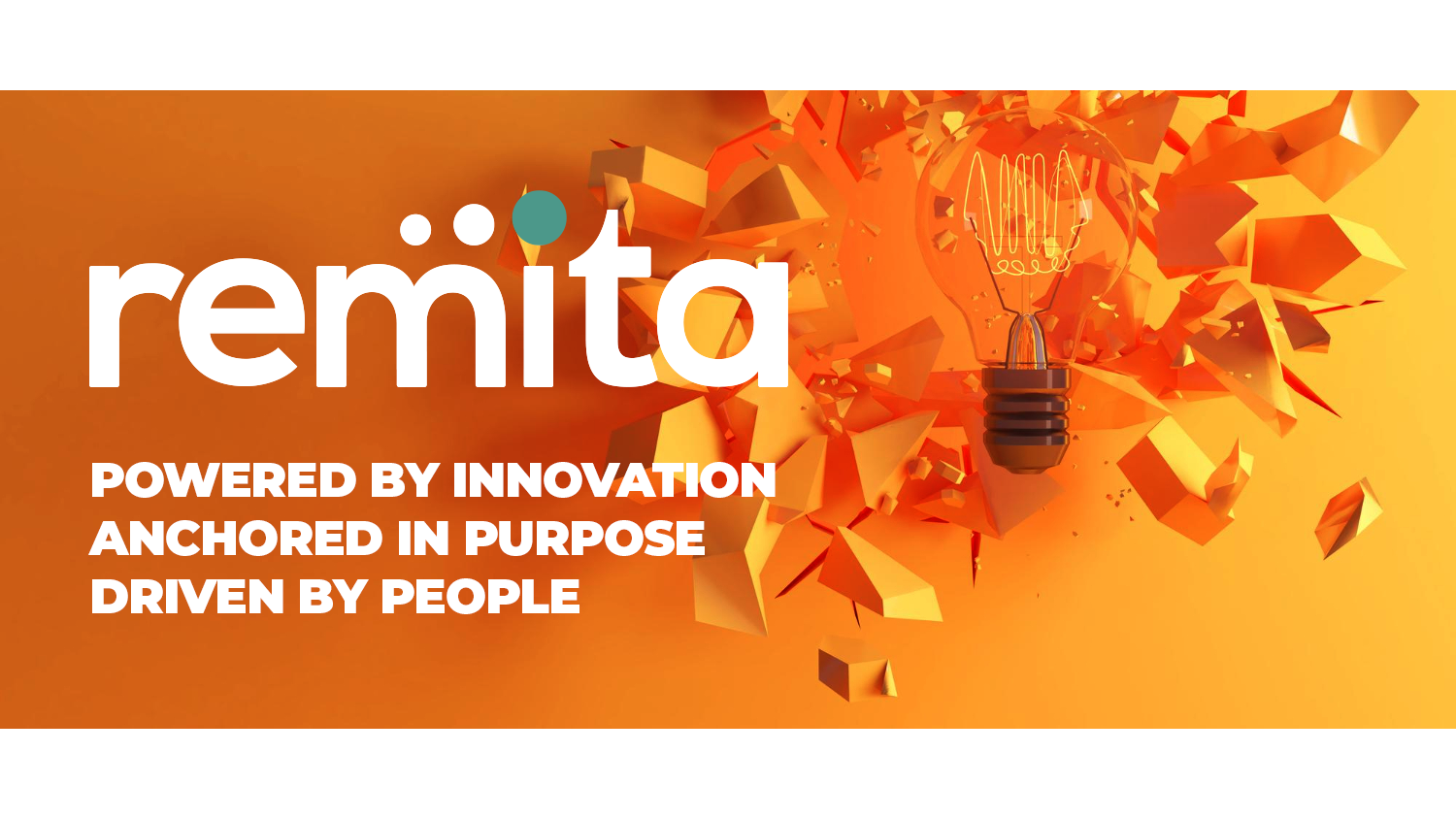 remita

POWERED BY INNOVATION
ANCHORED IN PURPOSE
DRIVEN BY PEOPLE